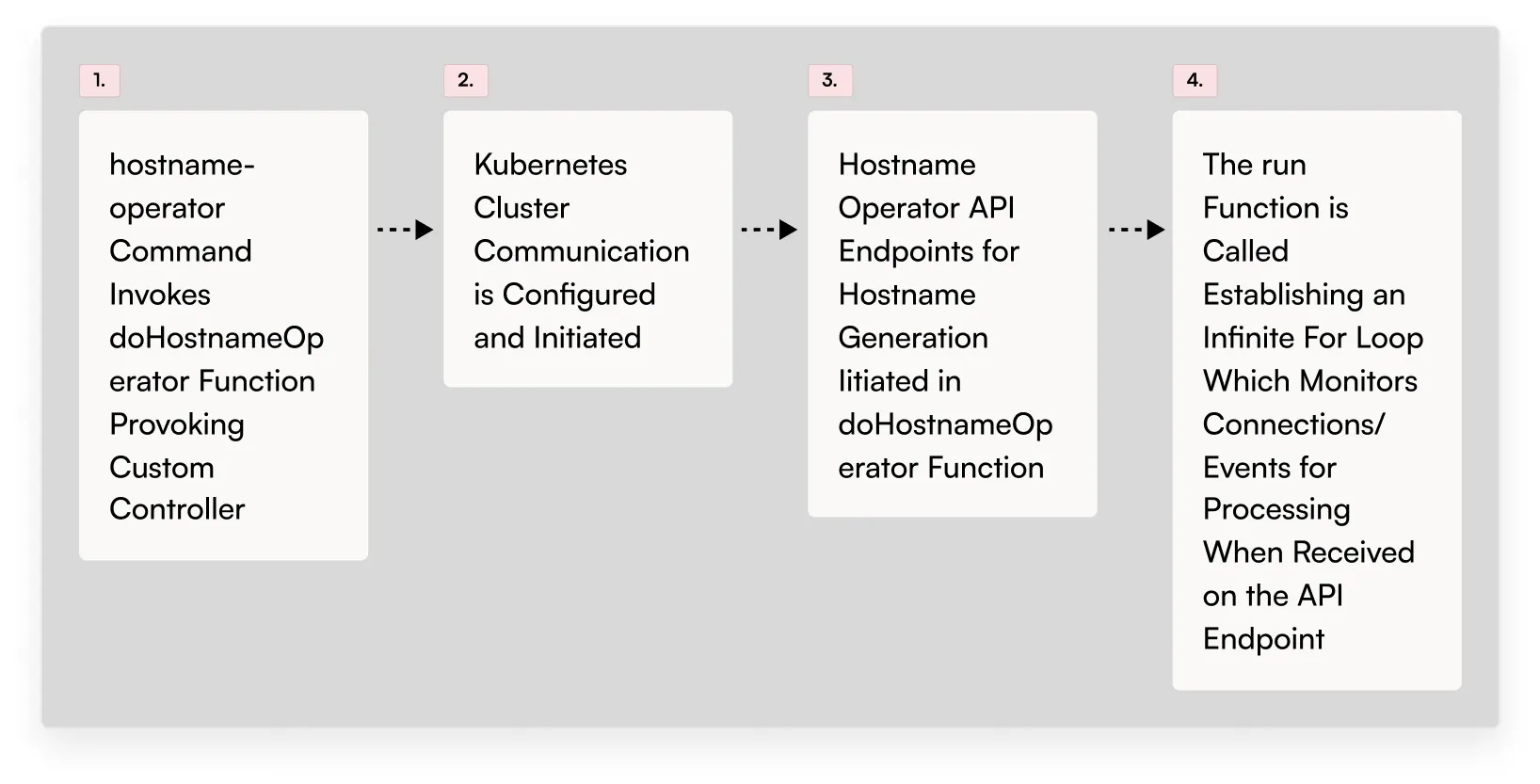 1.

hostname-operator Command Invokes doHostnameOperator Function Provoking Custom Controller

2.

Kubernetes Cluster Communication is Configured and Initiated

3.

Hostname Operator API Endpoints for Hostname Generation Iitiated in doHostnameOperator Function

4.

The run Function is Called Establishing an Infinite For Loop Which Monitors Connections/ Events for Processing When Received on the API Endpoint